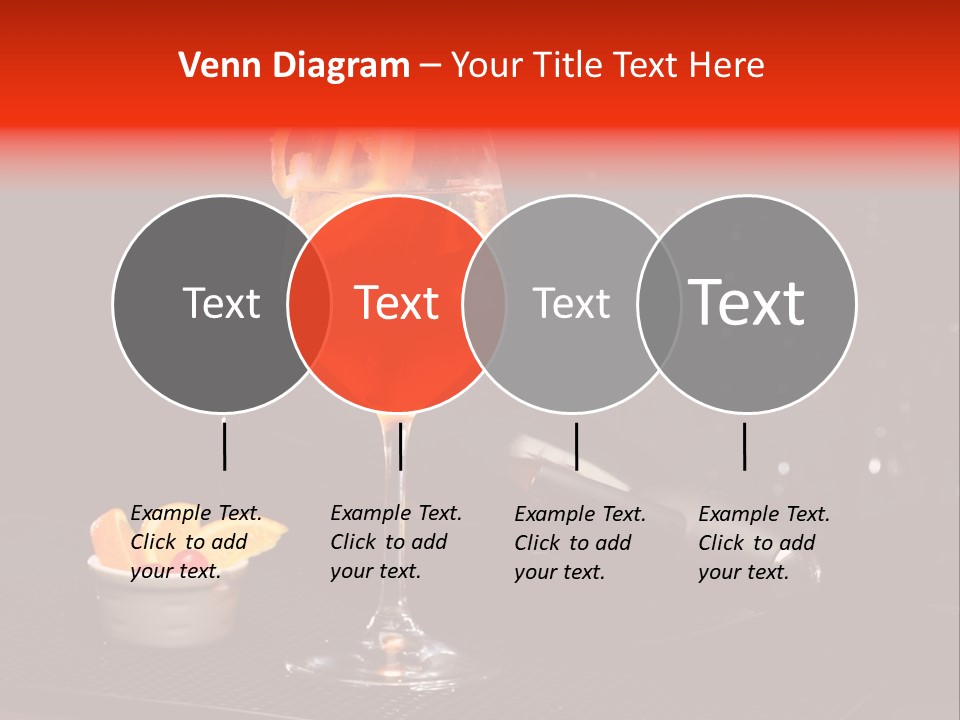 Venn Diagram – Your Title Text Here

Text

Text

Text

Text

Example Text. Click to add your text.

Example Text. Click to add your text.

Example Text. Click to add your text.

Example Text. Click to add your text.